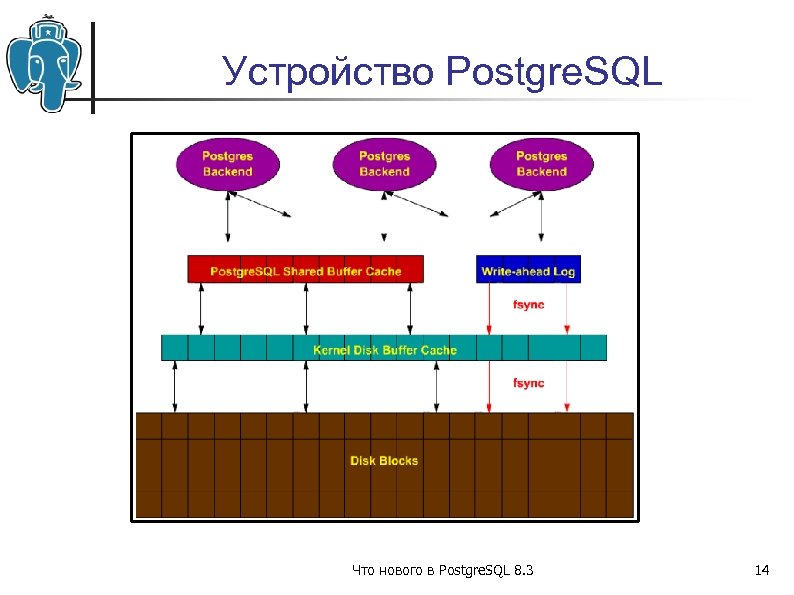 Устройство PostgreSQL

Postgres Backend

Postgres Backend

Postgres Backend

PostgreSQL Shared Buffer Cache

Write-ahead Log

fsync

Kernel Disk Buffer Cache

fsync

Disk Blocks

Что нового в PostgreSQL 8.3

14